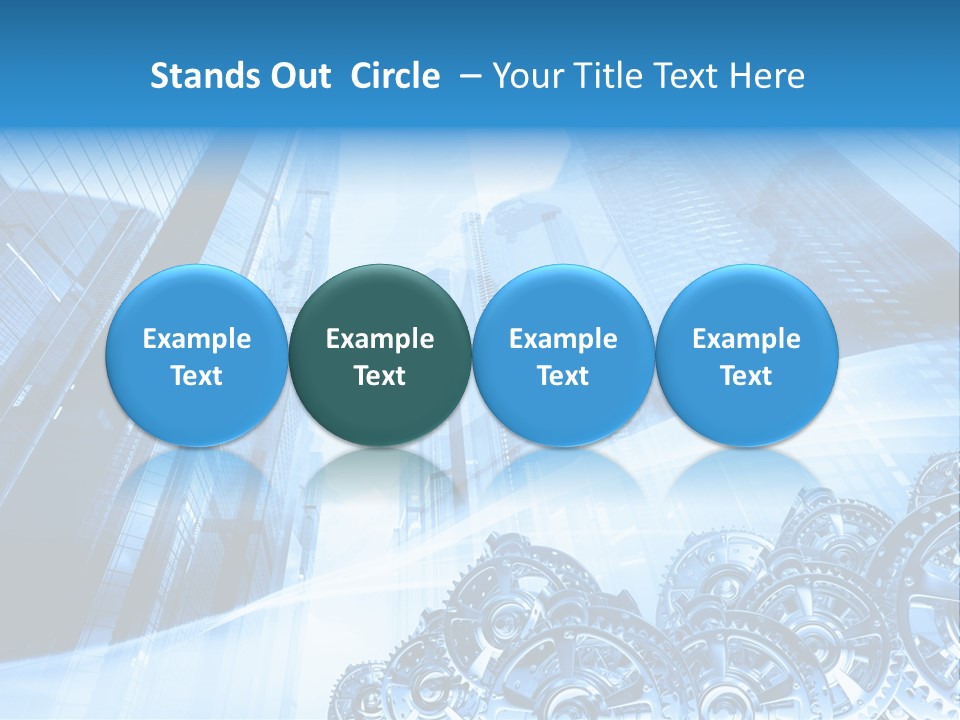 Stands Out Circle – Your Title Text Here

Example Text

Example Text

Example Text

Example Text